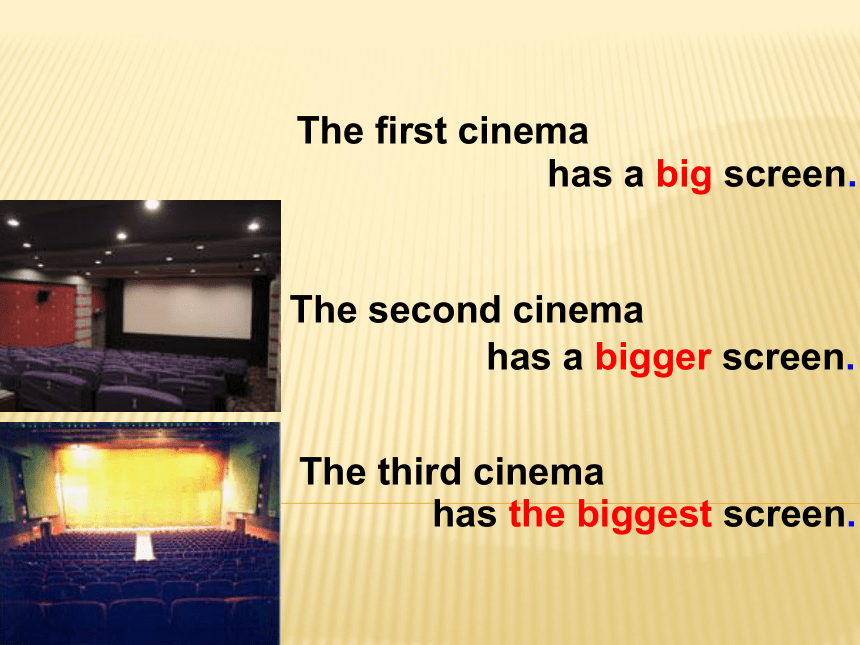 The first cinema has a big screen.

The second cinema has a bigger screen.

The third cinema has the biggest screen.